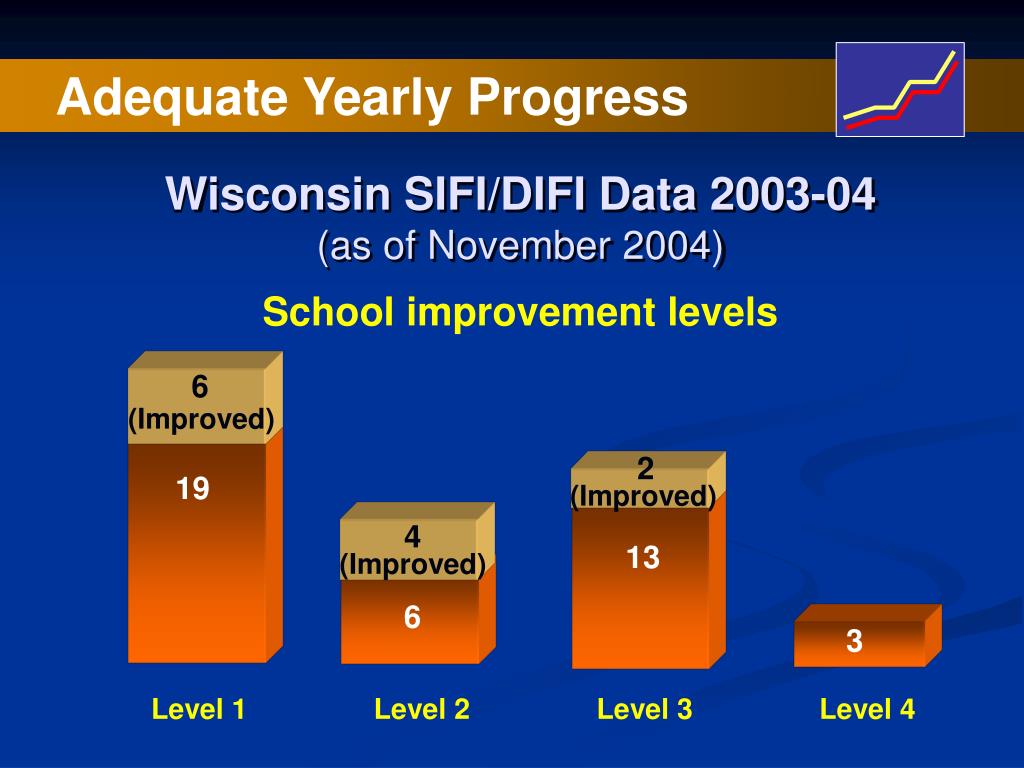 Adequate Yearly Progress

Wisconsin SIFI/DIFI Data 2003-04
(as of November 2004)

School improvement levels

6
(Improved)
19

4
(Improved)
6

2
(Improved)
13

3

Level 1
Level 2
Level 3
Level 4